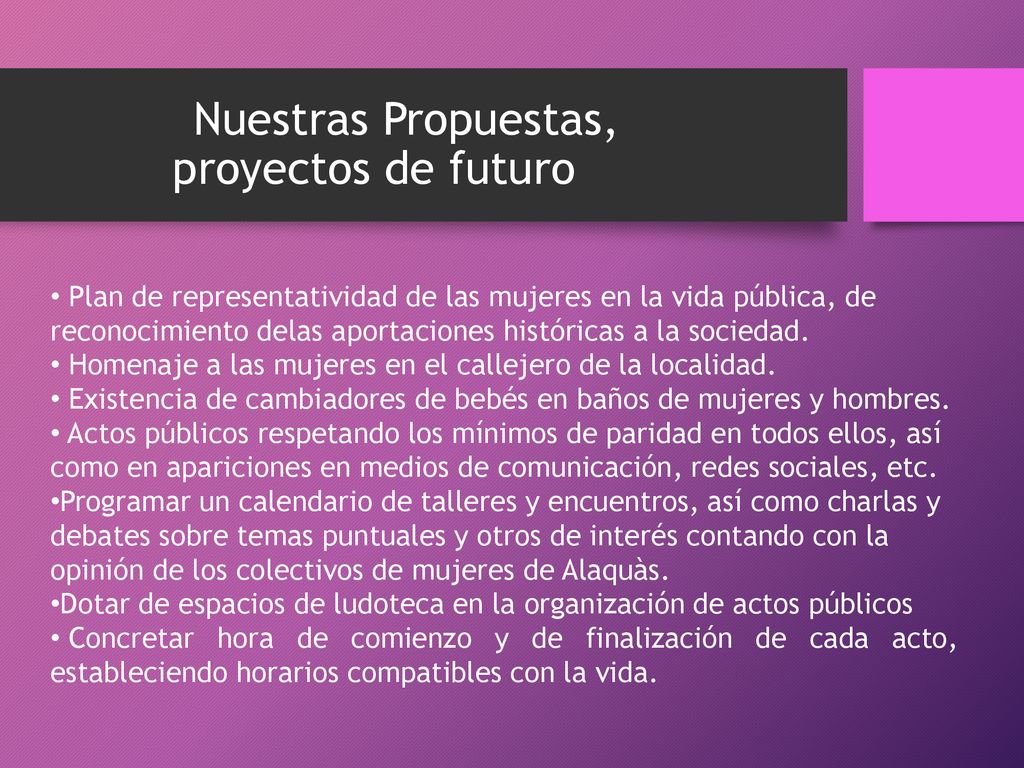 Nuestras Propuestas,
proyectos de futuro

• Plan de representatividad de las mujeres en la vida pública, de reconocimiento delas aportaciones históricas a la sociedad.
• Homenaje a las mujeres en el callejero de la localidad.
• Existencia de cambiadores de bebés en baños de mujeres y hombres.
• Actos públicos respetando los mínimos de paridad en todos ellos, así como en apariciones en medios de comunicación, redes sociales, etc.
•Programar un calendario de talleres y encuentros, así como charlas y debates sobre temas puntuales y otros de interés contando con la opinión de los colectivos de mujeres de Alaquàs.
•Dotar de espacios de ludoteca en la organización de actos públicos
• Concretar hora de comienzo y de finalización de cada acto, estableciendo horarios compatibles con la vida.